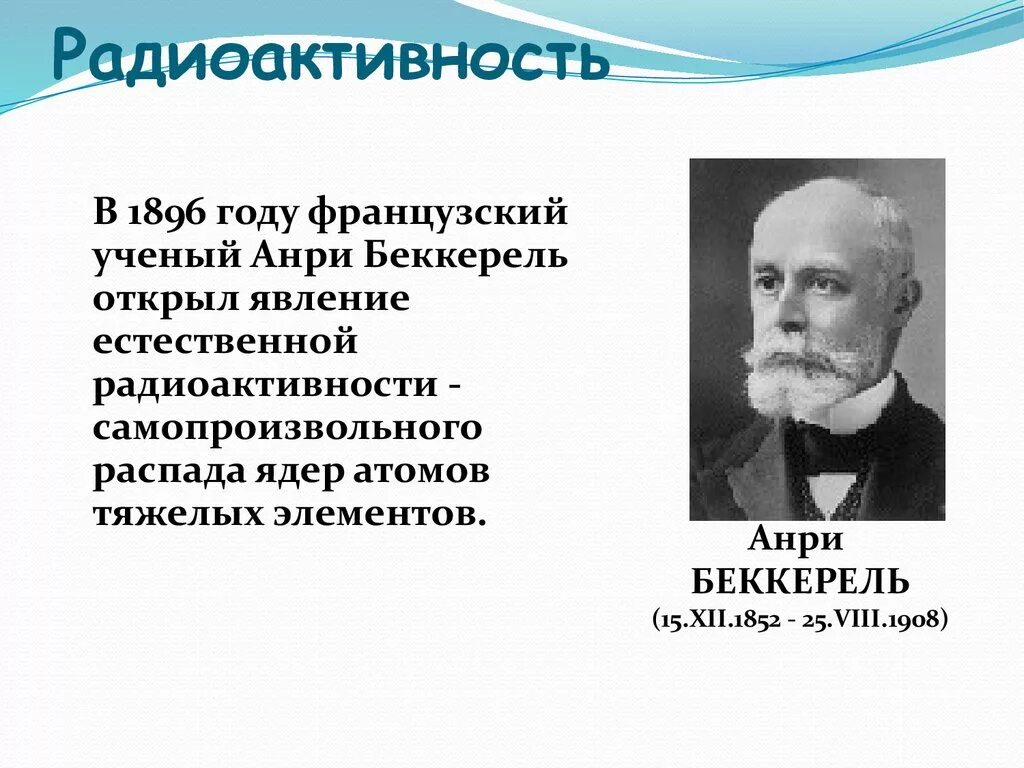 Радиоактивность

В 1896 году французский ученый Анри Беккерель открыл явление естественной радиоактивности - самопроизвольного распада ядер атомов тяжелых элементов.

Анри
БЕККЕРЕЛЬ
(15.XII.1852 - 25.VIII.1908)